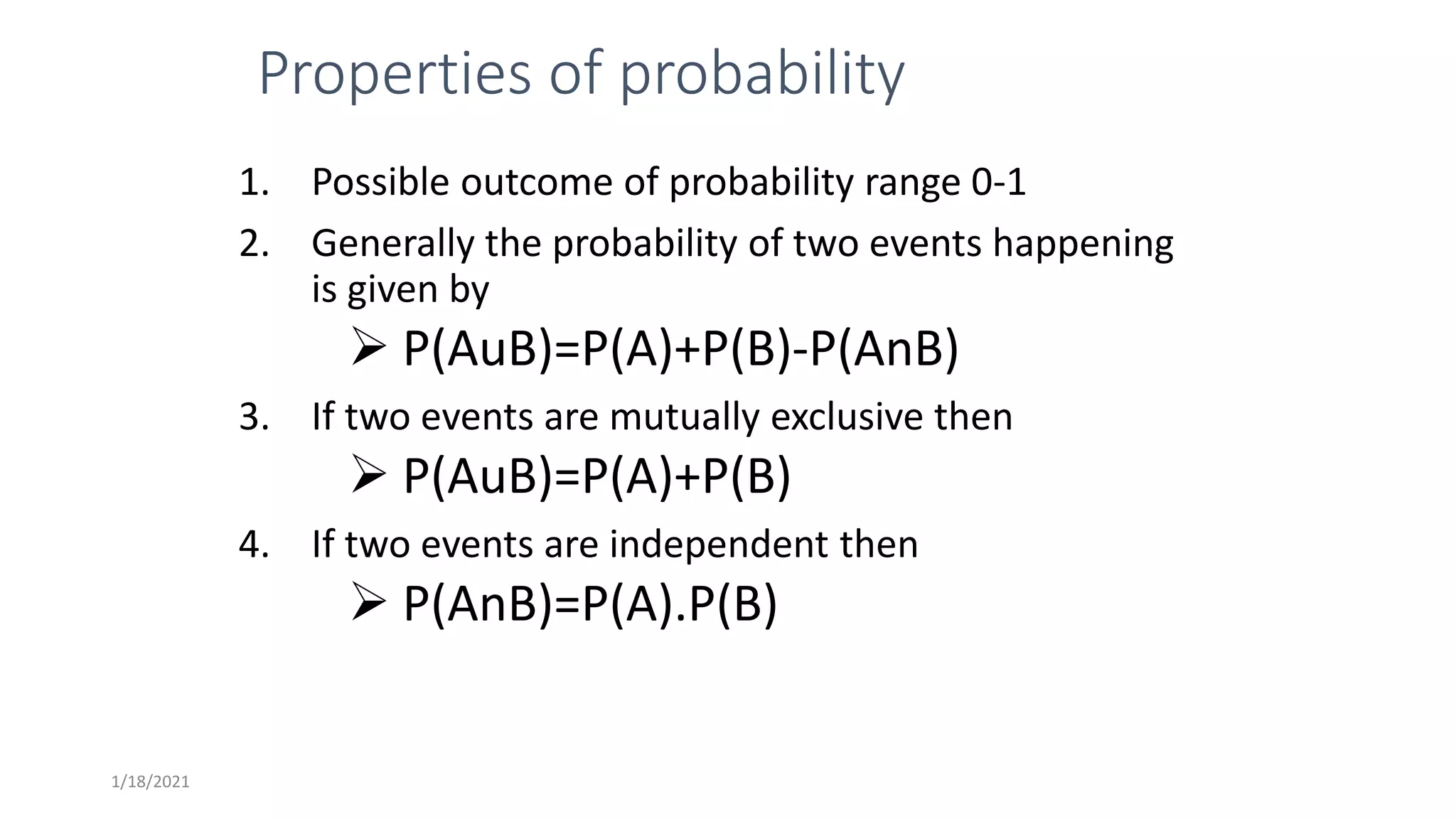 Properties of probability

1. Possible outcome of probability range 0-1
2. Generally the probability of two events happening is given by
   ➢ P(AuB)=P(A)+P(B)-P(AnB)
3. If two events are mutually exclusive then
   ➢ P(AuB)=P(A)+P(B)
4. If two events are independent then
   ➢ P(AnB)=P(A).P(B)

1/18/2021